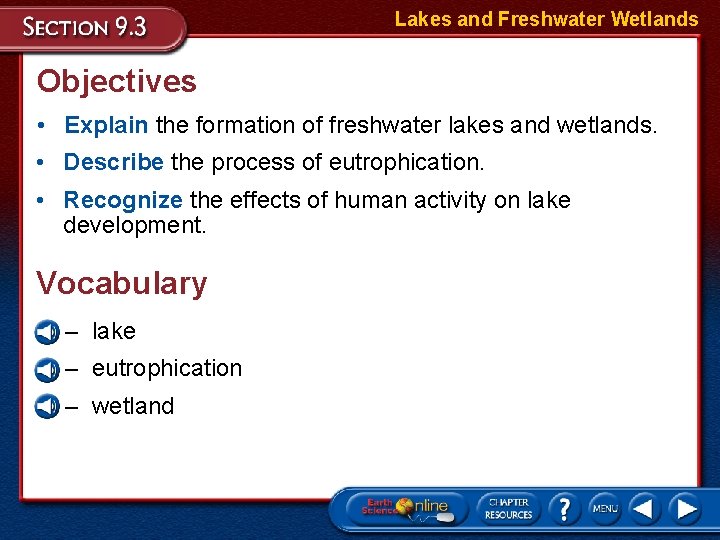 SECTION 9.3

Lakes and Freshwater Wetlands

Objectives

• Explain the formation of freshwater lakes and wetlands.

• Describe the process of eutrophication.

• Recognize the effects of human activity on lake development.

Vocabulary

– lake

– eutrophication

– wetland

Earth Science Online

CHAPTER RESOURCES

?

MENU